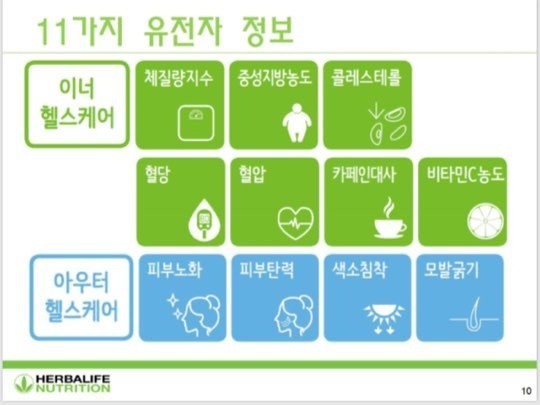 11가지 유전자 정보

이너 헬스케어

체질량지수

중성지방농도

콜레스테롤

혈당

혈압

카페인대사

비타민C농도

아우터 헬스케어

피부노화

피부탄력

색소침착

모발굵기

HERBALIFE NUTRITION

10